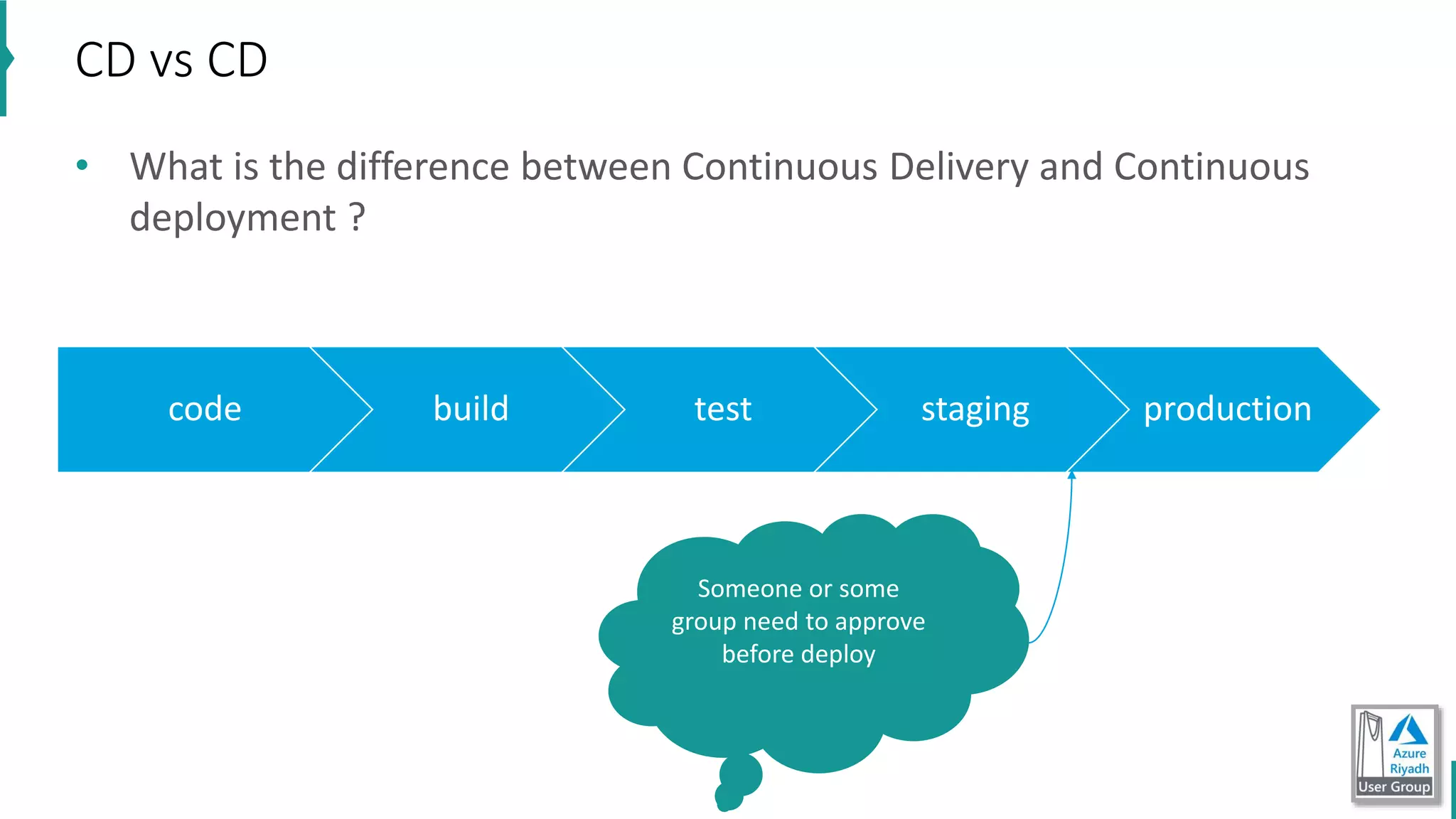 CD vs CD

• What is the difference between Continuous Delivery and Continuous deployment ?

code

build

test

staging

production

Someone or some group need to approve before deploy

Azure Riyadh User Group